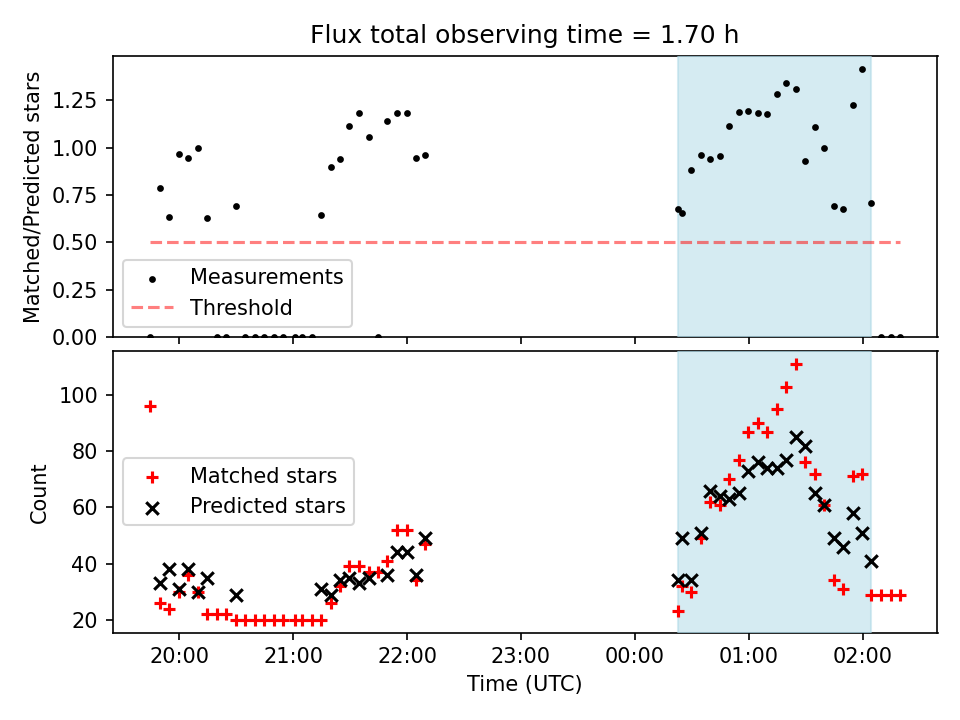 Flux total observing time = 1.70 h

Matched/Predicted stars

1.25
1.00
0.75
0.50
0.25
0.00

Measurements
Threshold

Count

100
80
60
40
20

Matched stars
Predicted stars

20:00
21:00
22:00
23:00
00:00
01:00
02:00

Time (UTC)